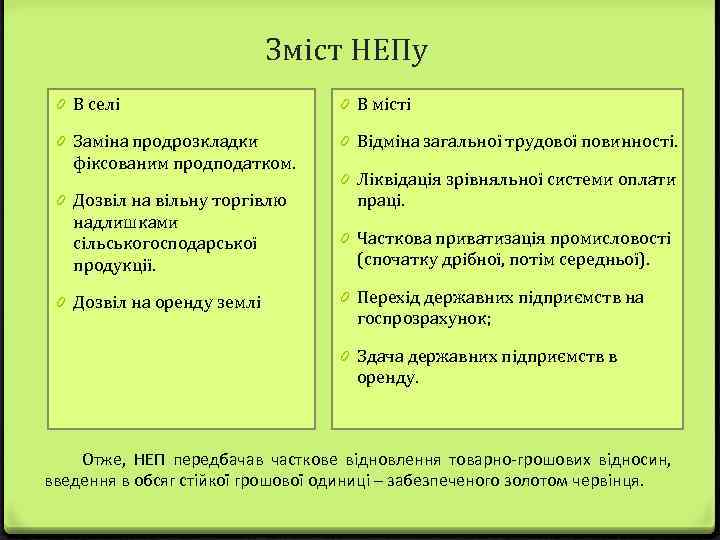 Зміст НЕПу

В селі

Заміна продрозкладки фіксованим продподатком.

Дозвіл на вільну торгівлю надлишками сільськогосподарської продукції.

Дозвіл на оренду землі

В місті

Відміна загальної трудової повинності.

Ліквідація зрівняльної системи оплати праці.

Часткова приватизація промисловості (спочатку дрібної, потім середньої).

Перехід державних підприємств на госпрозрахунок;

Здача державних підприємств в оренду.

Отже, НЕП передбачав часткове відновлення товарно-грошових відносин, введення в обсяг стійкої грошової одиниці – забезпеченого золотом червінця.